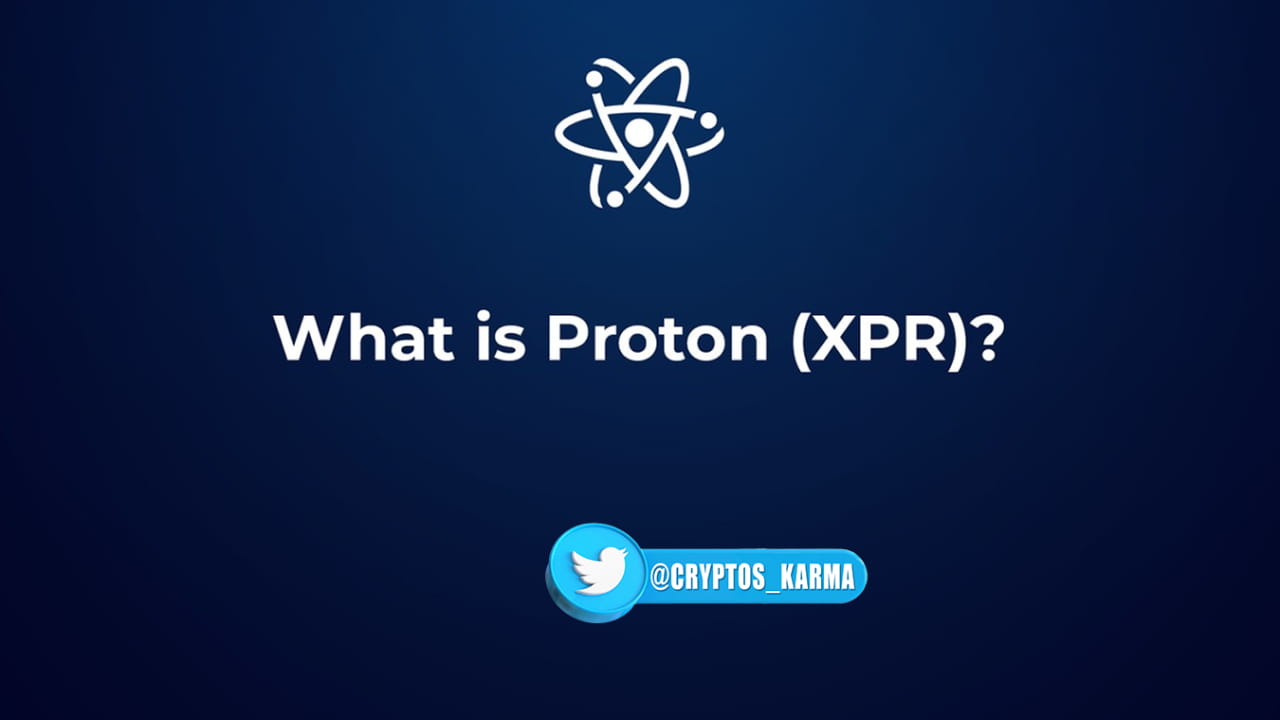 What is Proton (XPR)?

@CRYPTOS_KARMA